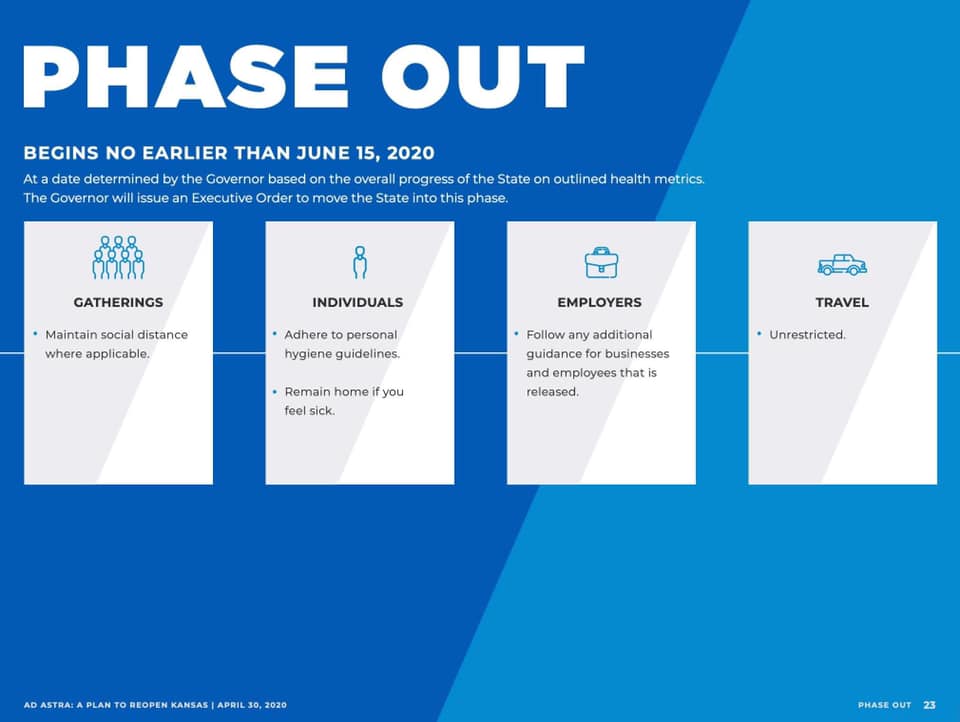 PHASE OUT

BEGINS NO EARLIER THAN JUNE 15, 2020

At a date determined by the Governor based on the overall progress of the State on outlined health metrics. The Governor will issue an Executive Order to move the State into this phase.

GATHERINGS

• Maintain social distance where applicable.

INDIVIDUALS

• Adhere to personal hygiene guidelines.

• Remain home if you feel sick.

EMPLOYERS

• Follow any additional guidance for businesses and employees that is released.

TRAVEL

• Unrestricted.

AD ASTRA: A PLAN TO REOPEN KANSAS | APRIL 30, 2020

PHASE OUT 23